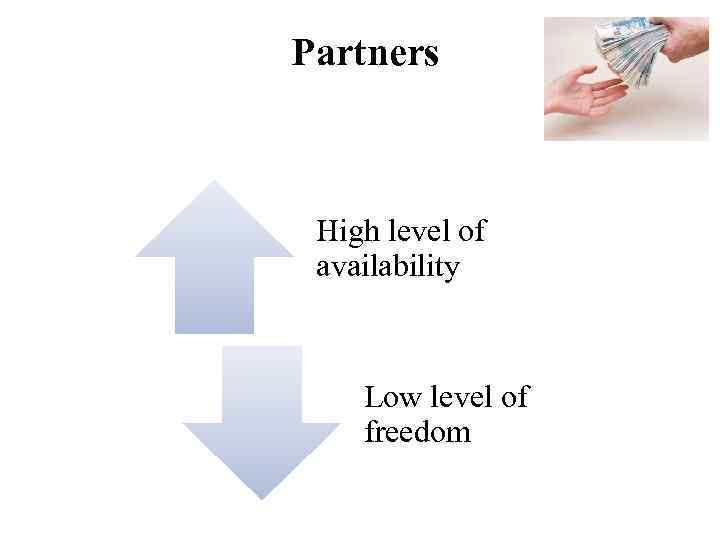 Partners

High level of availability

Low level of freedom